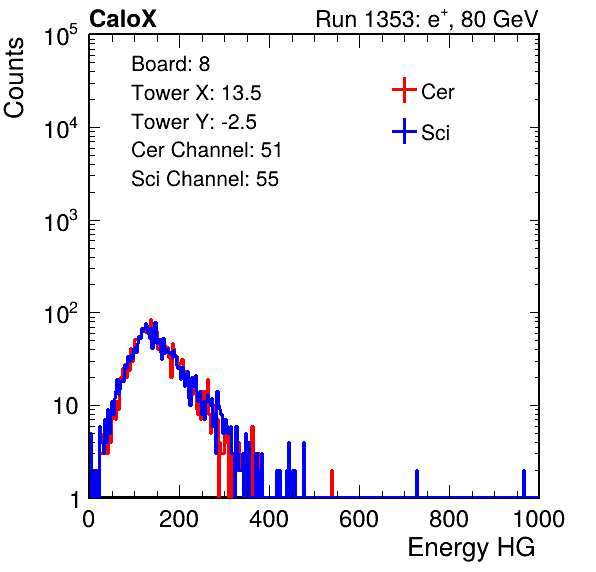 CaloX

Run 1353: $e^{+}$, 80 GeV

Counts

$10^5$
$10^4$
$10^3$
$10^2$
10
1

Board: 8
Tower X: 13.5
Tower Y: -2.5
Cer Channel: 51
Sci Channel: 55

Cer
Sci

0 200 400 600 800 1000

Energy HG